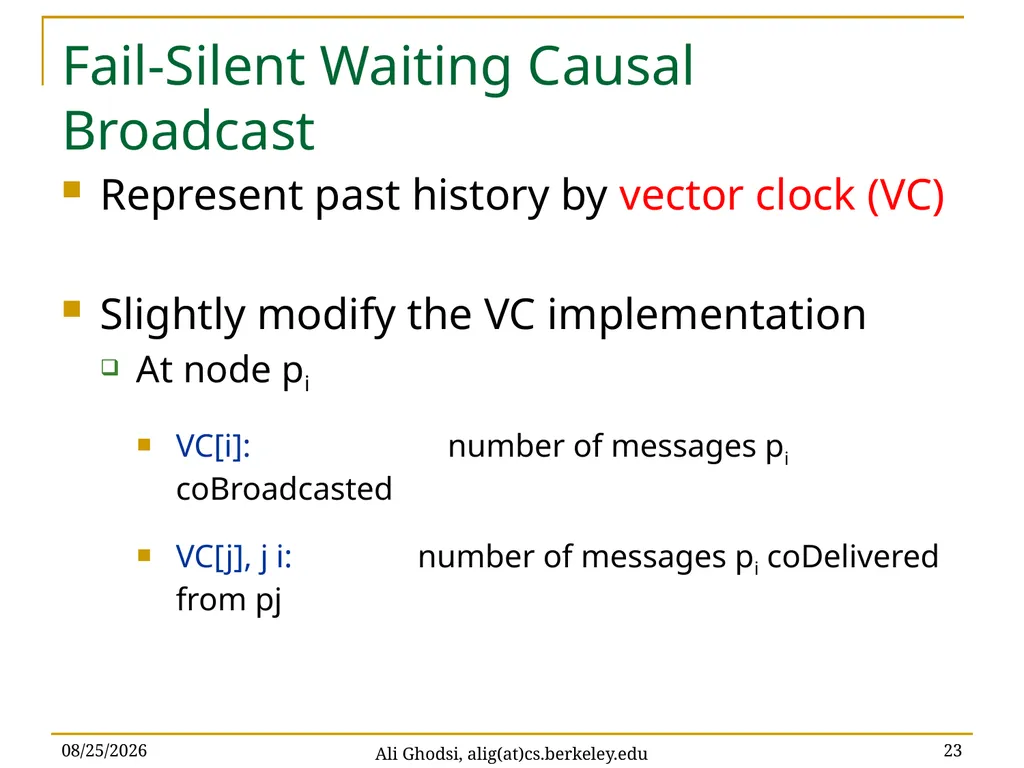 Fail-Silent Waiting Causal Broadcast

Represent past history by vector clock (VC)

Slightly modify the VC implementation

At node $p_i$

VC[i]: number of messages $p_i$ coBroadcasted

VC[j], j i: number of messages $p_i$ coDelivered from pj

08/25/2026

Ali Ghodsi, alig(at)cs.berkeley.edu

23